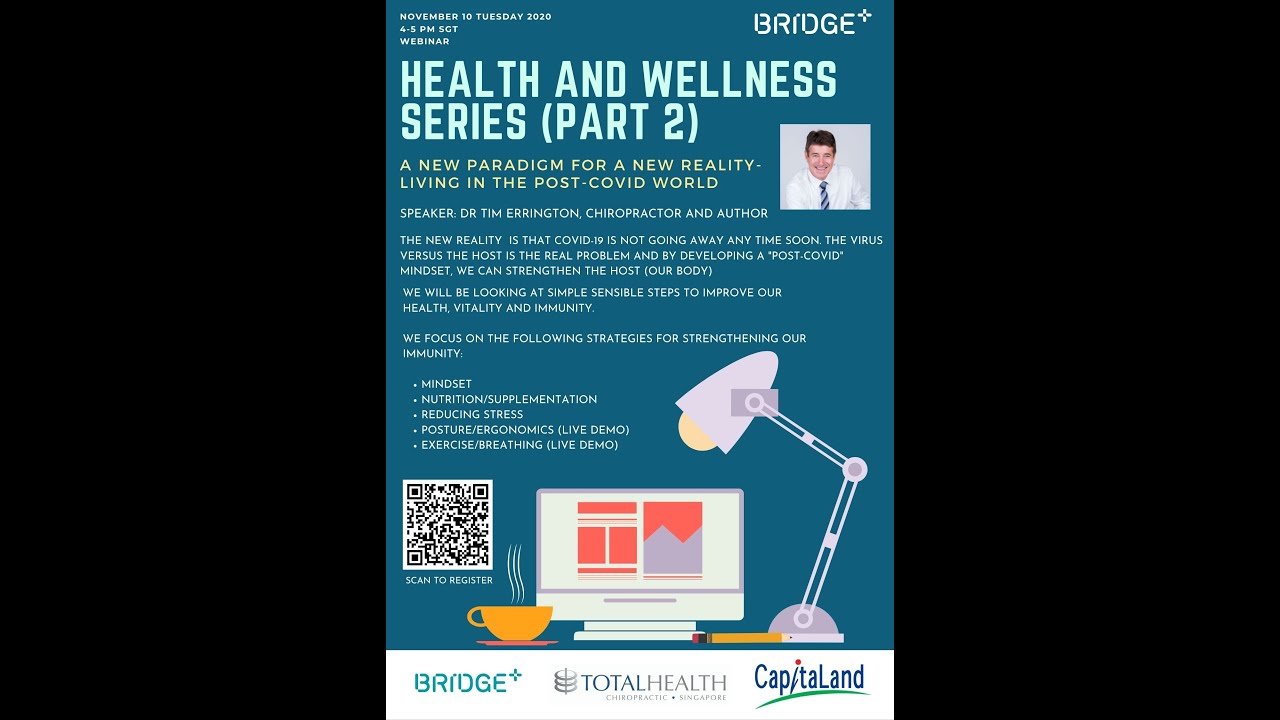 NOVEMBER 10 TUESDAY 2020
4-5 PM SGT
WEBINAR

BRIDGE+

HEALTH AND WELLNESS SERIES (PART 2)

A NEW PARADIGM FOR A NEW REALITY- LIVING IN THE POST-COVID WORLD

SPEAKER: DR TIM ERRINGTON, CHIROPRACTOR AND AUTHOR

THE NEW REALITY IS THAT COVID-19 IS NOT GOING AWAY ANY TIME SOON. THE VIRUS VERSUS THE HOST IS THE REAL PROBLEM AND BY DEVELOPING A "POST-COVID" MINDSET, WE CAN STRENGTHEN THE HOST (OUR BODY)

WE WILL BE LOOKING AT SIMPLE SENSIBLE STEPS TO IMPROVE OUR HEALTH, VITALITY AND IMMUNITY.

WE FOCUS ON THE FOLLOWING STRATEGIES FOR STRENGTHENING OUR IMMUNITY:

• MINDSET
• NUTRITION/SUPPLEMENTATION
• REDUCING STRESS
• POSTURE/ERGONOMICS (LIVE DEMO)
• EXERCISE/BREATHING (LIVE DEMO)

SCAN TO REGISTER

BRIDGE+
TOTALHEALTH
CHIROPRACTIC • SINGAPORE
CapitaLand